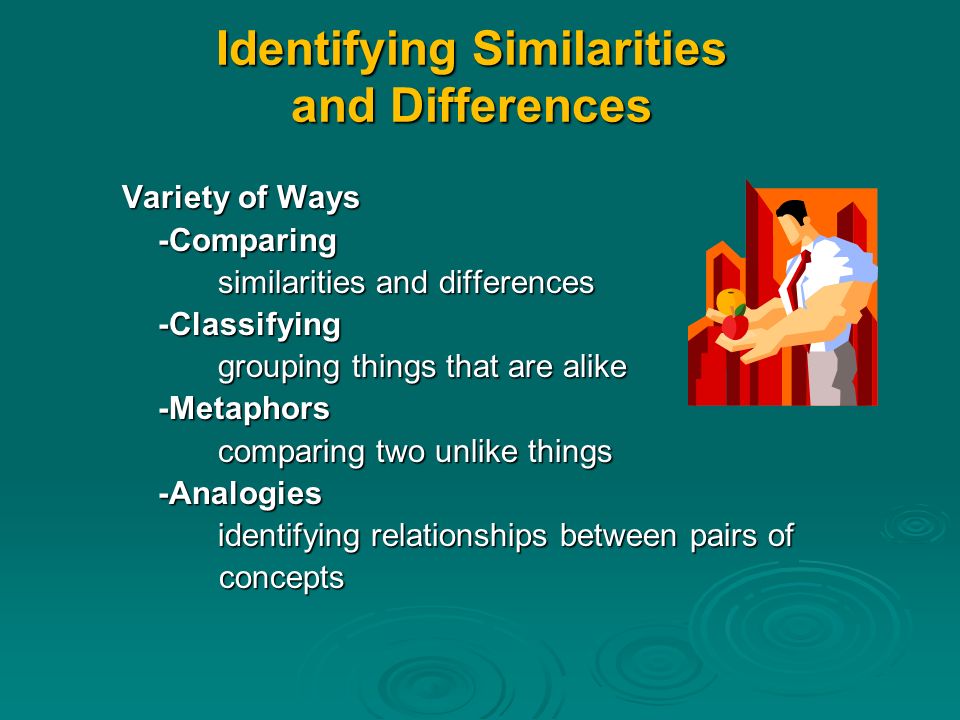 Identifying Similarities and Differences

Variety of Ways
-Comparing
similarities and differences
-Classifying
grouping things that are alike
-Metaphors
comparing two unlike things
-Analogies
identifying relationships between pairs of concepts